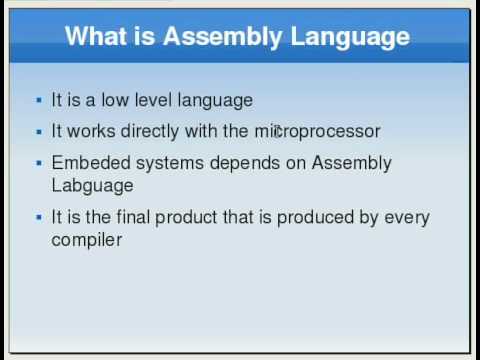 What is Assembly Language

- It is a low level language
- It works directly with the microprocessor
- Embeded systems depends on Assembly Labguage
- It is the final product that is produced by every compiler